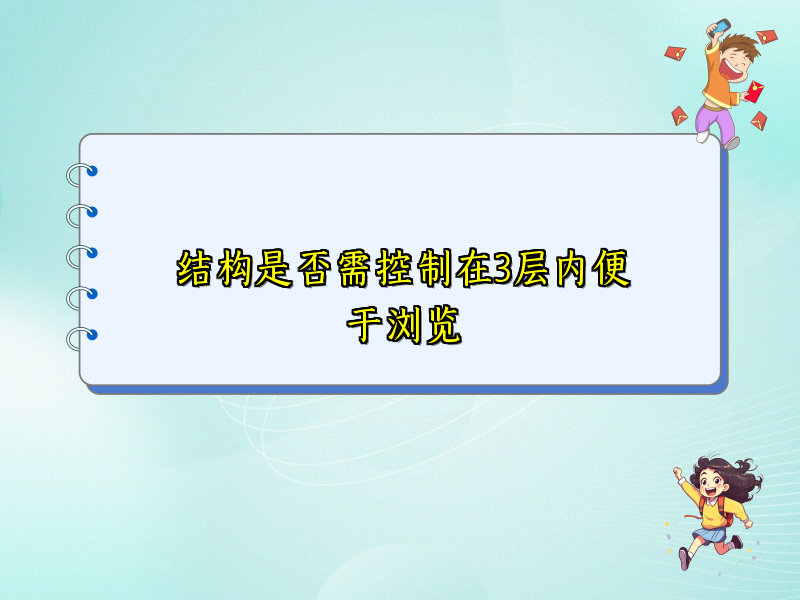 结构是否需控制在3层内便于浏览